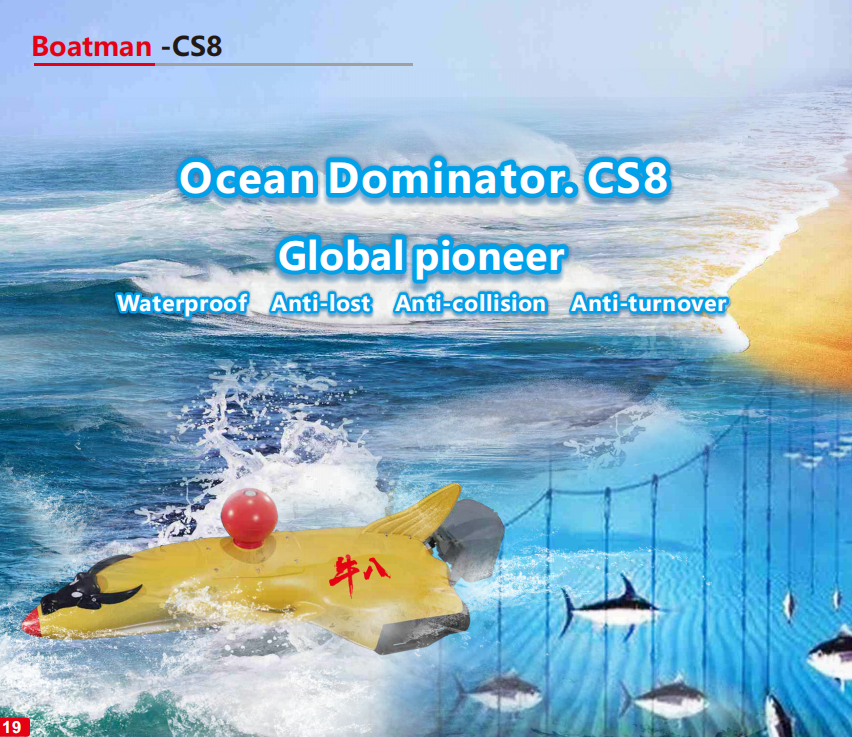 Boatman -CS8

Ocean Dominator. CS8

Global pioneer

Waterproof Anti-lost Anti-collision Anti-turnover

牛八

19